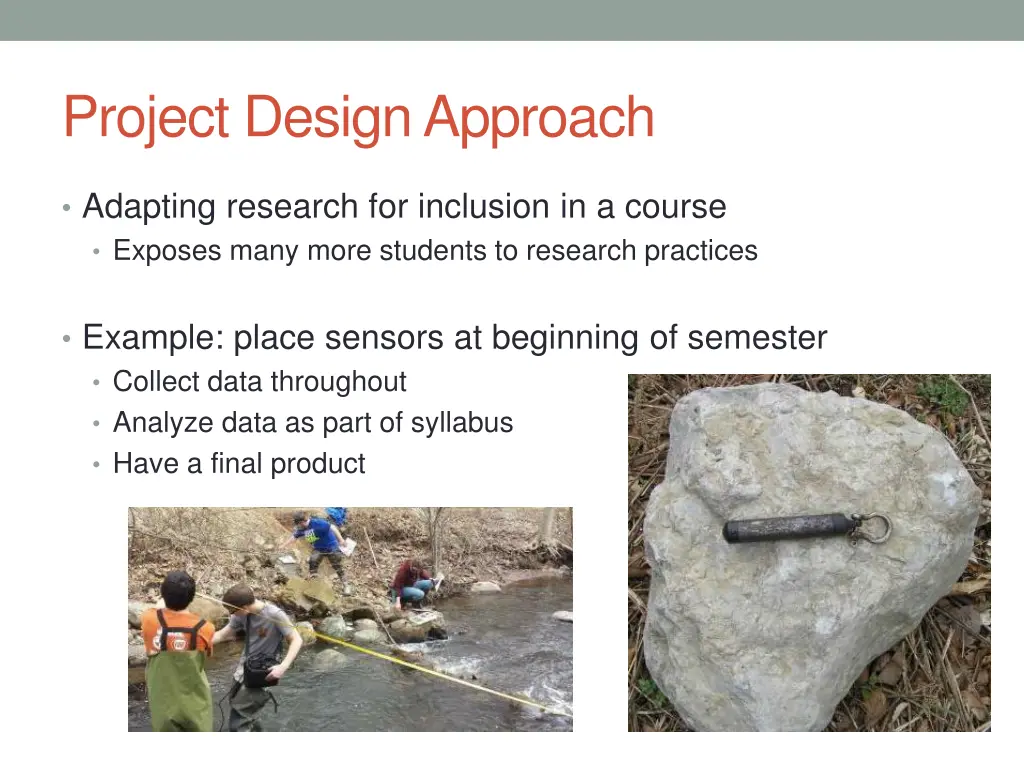 Project Design Approach

• Adapting research for inclusion in a course
  • Exposes many more students to research practices

• Example: place sensors at beginning of semester
  • Collect data throughout
  • Analyze data as part of syllabus
  • Have a final product